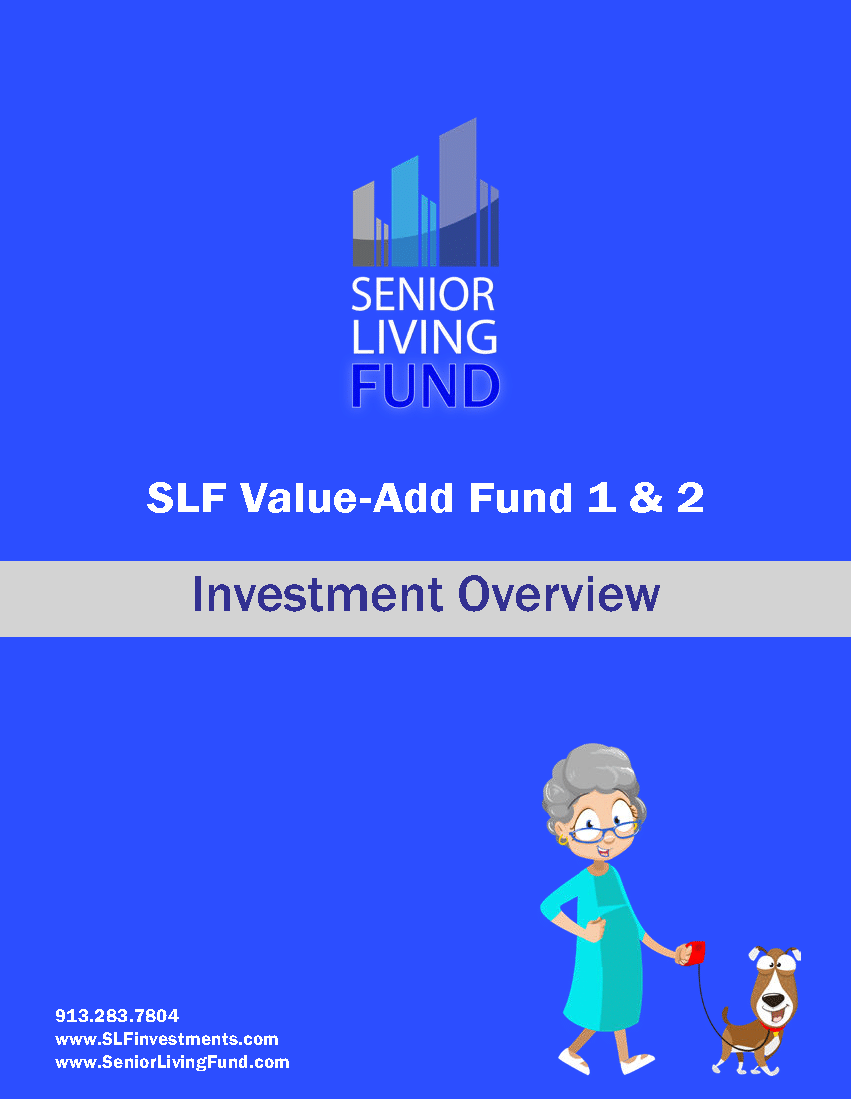 SENIOR
LIVING
FUND

SLF Value-Add Fund 1 & 2

Investment Overview

913.283.7804
www.SLFinvestments.com
www.SeniorLivingFund.com